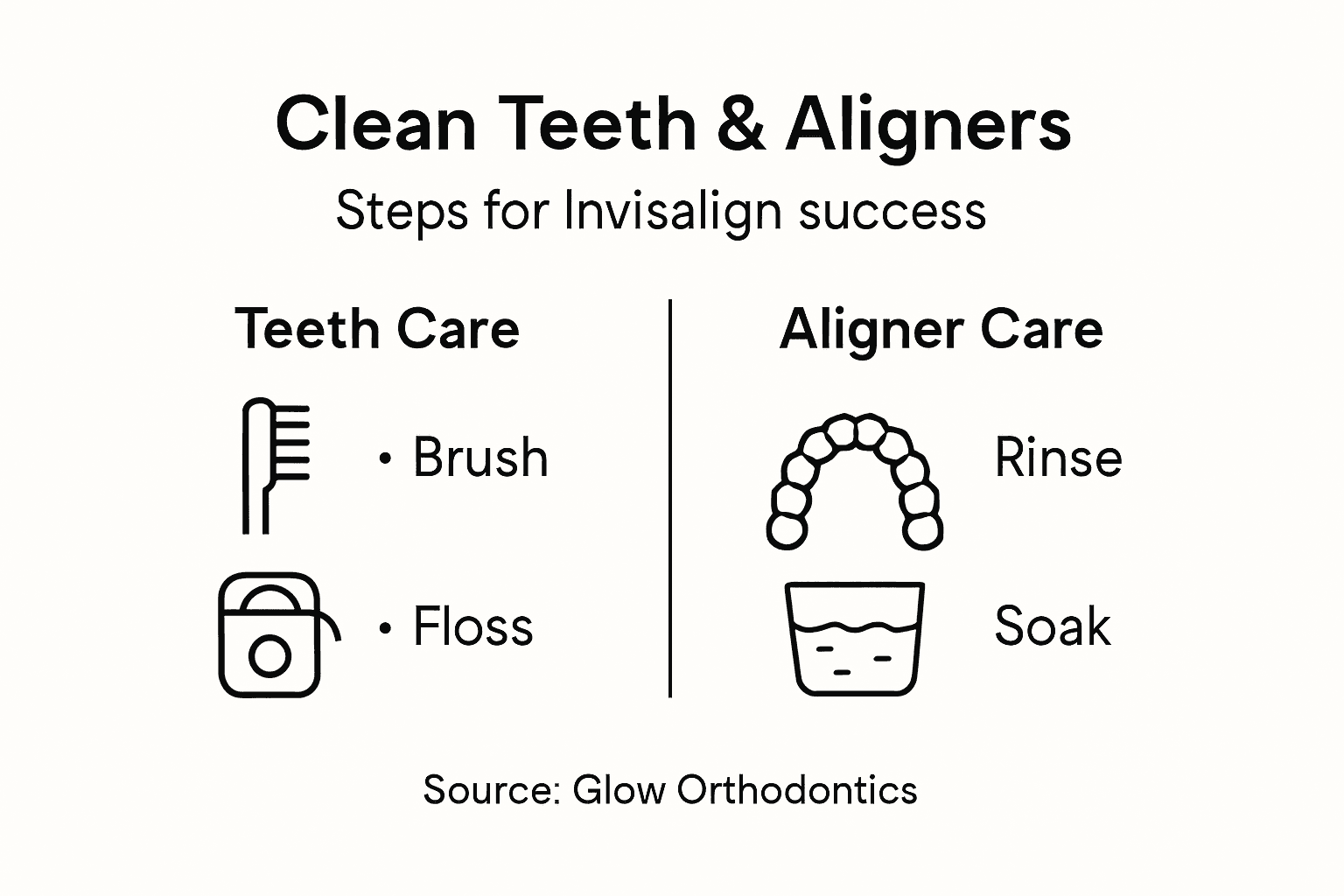 Clean Teeth & Aligners

Steps for Invisalign success

Teeth Care

• Brush

• Floss

Aligner Care

Rinse

Soak

Source: Glow Orthodontics